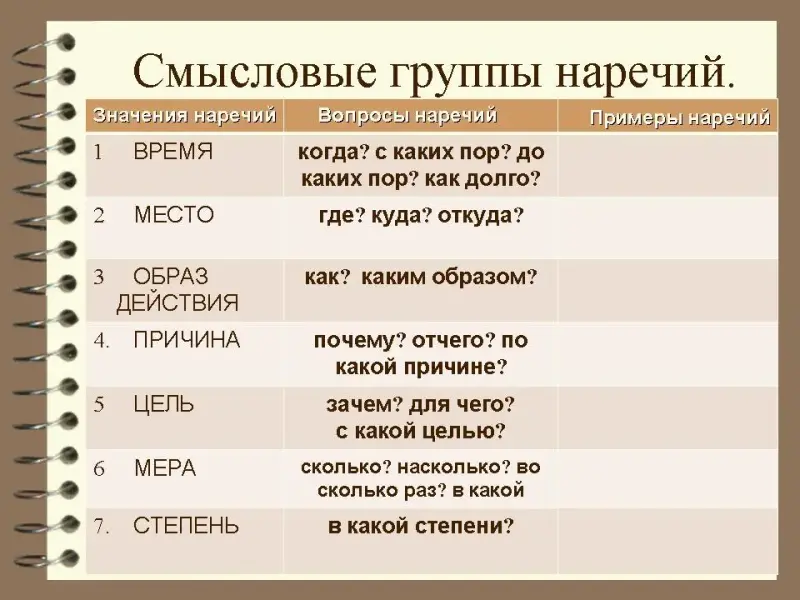 Смысловые группы наречий.

| Значения наречий | Вопросы наречий | Примеры наречий |
|---|---|---|
| 1 ВРЕМЯ | когда? с каких пор? до каких пор? как долго? | |
| 2 МЕСТО | где? куда? откуда? | |
| 3 ОБРАЗ ДЕЙСТВИЯ | как? каким образом? | |
| 4. ПРИЧИНА | почему? отчего? по какой причине? | |
| 5 ЦЕЛЬ | зачем? для чего? с какой целью? | |
| 6 МЕРА | сколько? насколько? во сколько раз? в какой | |
| 7. СТЕПЕНЬ | в какой степени? | |